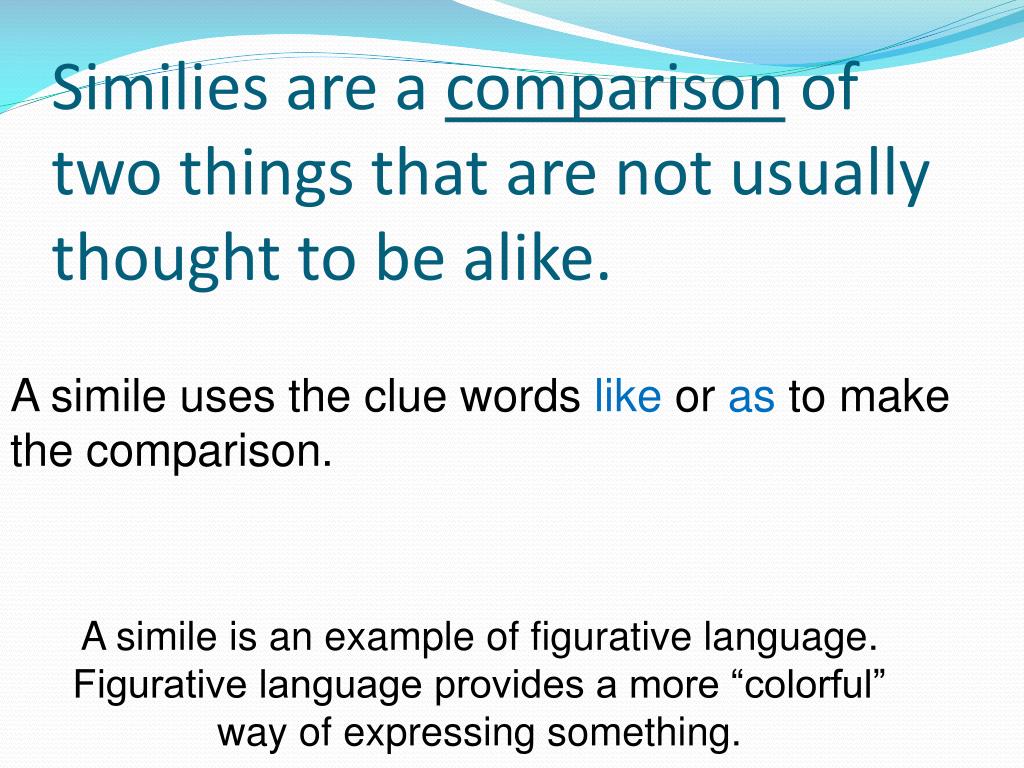 Similies are a comparison of two things that are not usually thought to be alike.

A simile uses the clue words like or as to make the comparison.

A simile is an example of figurative language. Figurative language provides a more “colorful” way of expressing something.